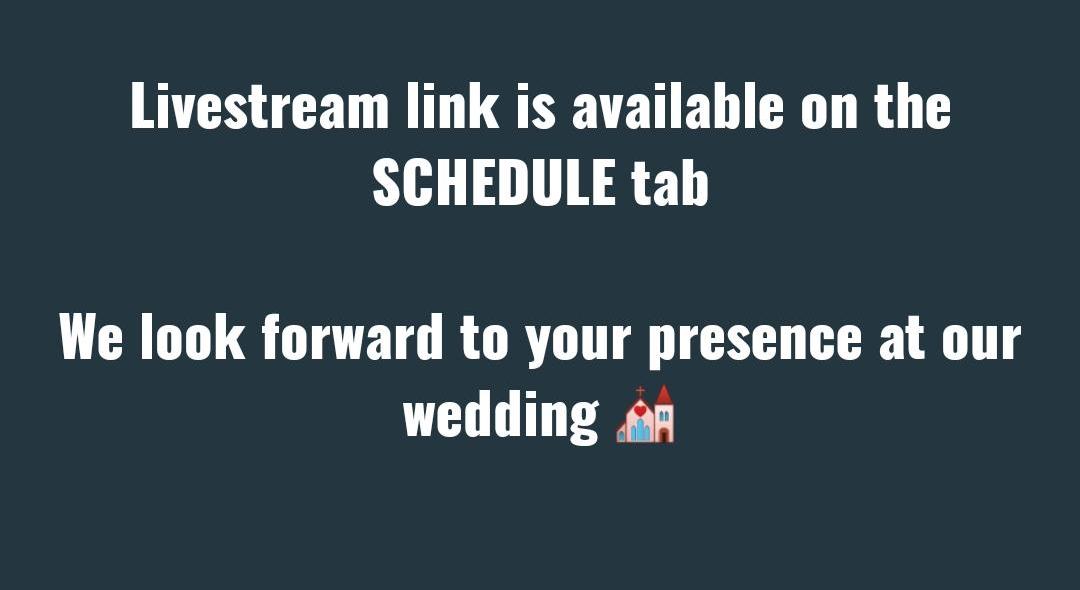 Livestream link is available on the SCHEDULE tab

We look forward to your presence at our wedding 💒